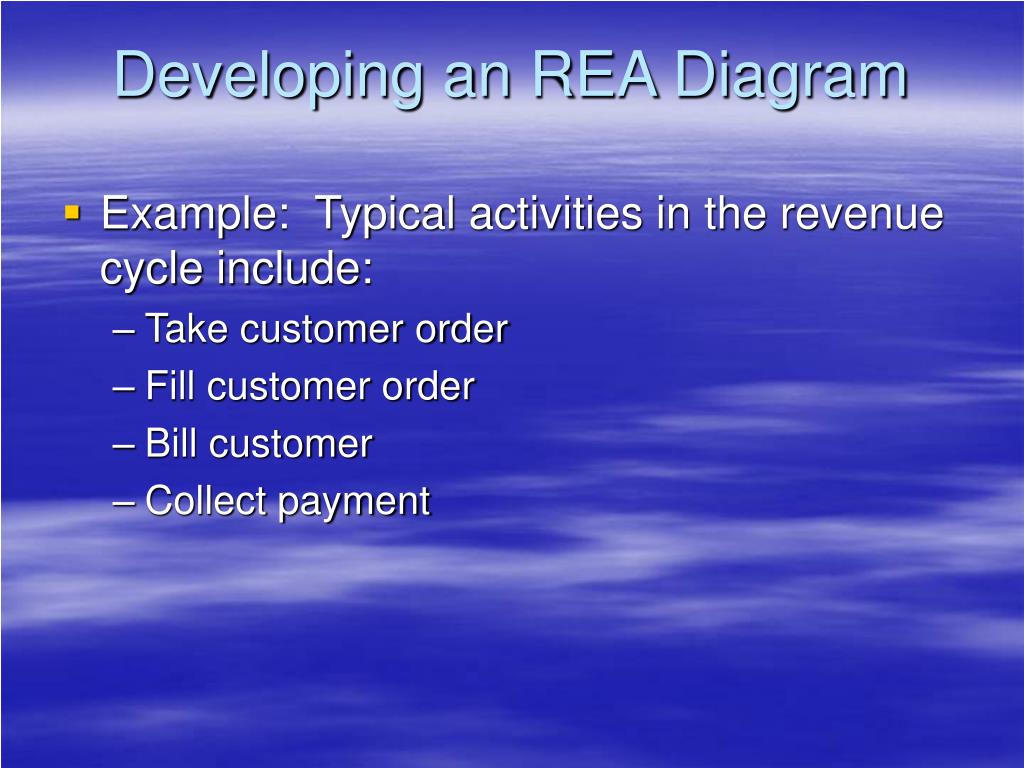 Developing an REA Diagram

▪ Example: Typical activities in the revenue cycle include:
– Take customer order
– Fill customer order
– Bill customer
– Collect payment